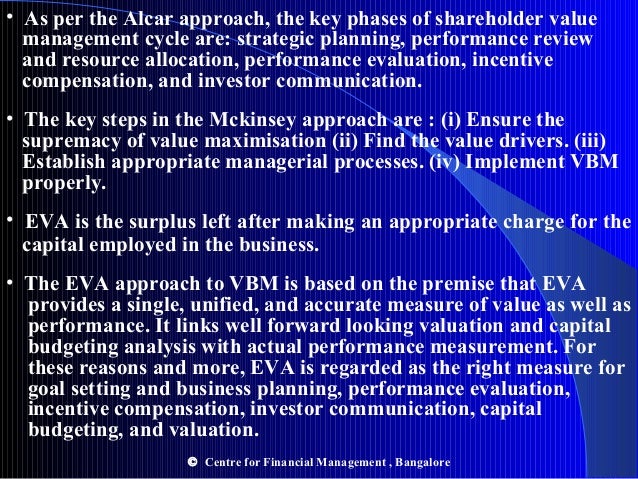 • As per the Alcar approach, the key phases of shareholder value management cycle are: strategic planning, performance review and resource allocation, performance evaluation, incentive compensation, and investor communication.

• The key steps in the Mckinsey approach are : (i) Ensure the supremacy of value maximisation (ii) Find the value drivers. (iii) Establish appropriate managerial processes. (iv) Implement VBM properly.

• EVA is the surplus left after making an appropriate charge for the capital employed in the business.

• The EVA approach to VBM is based on the premise that EVA provides a single, unified, and accurate measure of value as well as performance. It links well forward looking valuation and capital budgeting analysis with actual performance measurement. For these reasons and more, EVA is regarded as the right measure for goal setting and business planning, performance evaluation, incentive compensation, investor communication, capital budgeting, and valuation.

© Centre for Financial Management , Bangalore